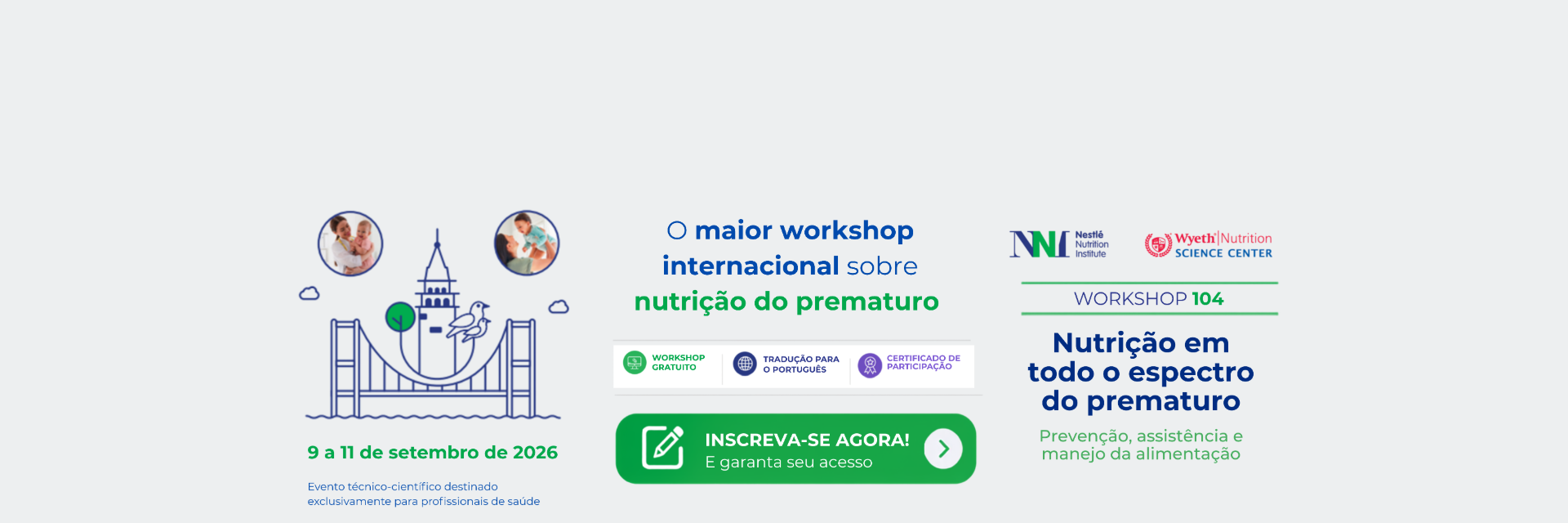 9 a 11 de setembro de 2026

Evento técnico-científico destinado exclusivamente para profissionais de saúde

O maior workshop internacional sobre nutrição do prematuro

WORKSHOP GRATUITO

TRADUÇÃO PARA O PORTUGUÊS

CERTIFICADO DE PARTICIPAÇÃO

INSCREVA-SE AGORA!
E garanta seu acesso

NNI Nestlé Nutrition Institute

Wyeth Nutrition SCIENCE CENTER

WORKSHOP 104

Nutrição em todo o espectro do prematuro

Prevenção, assistência e manejo da alimentação